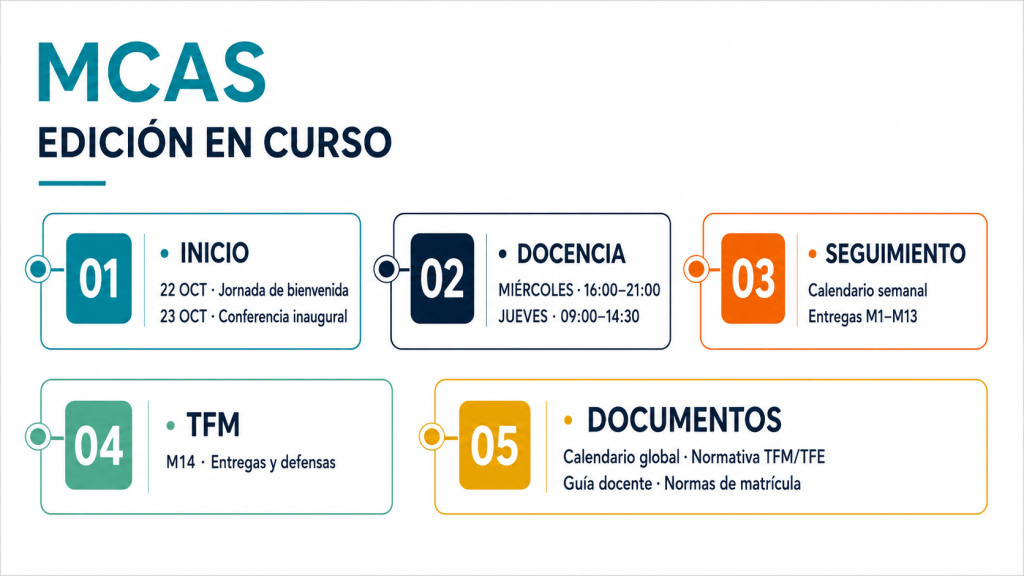 MCAS
EDICIÓN EN CURSO

01
• INICIO
22 OCT · Jornada de bienvenida
23 OCT · Conferencia inaugural

02
• DOCENCIA
MIÉRCOLES · 16:00–21:00
JUEVES · 09:00–14:30

03
• SEGUIMIENTO
Calendario semanal
Entregas M1–M13

04
• TFM
M14 · Entregas y defensas

05
• DOCUMENTOS
Calendario global · Normativa TFM/TFE
Guía docente · Normas de matrícula